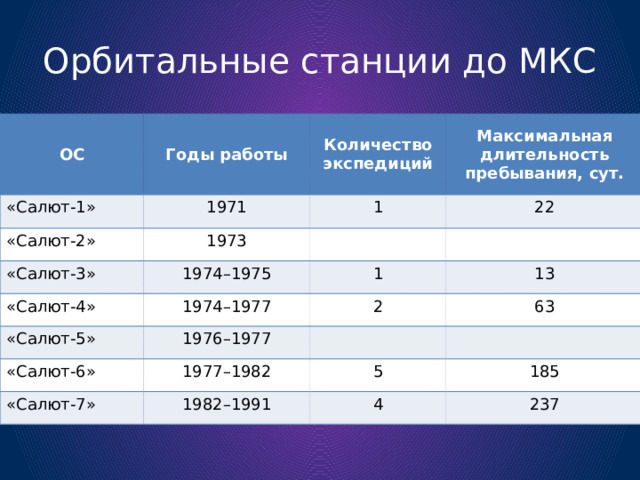 Орбитальные станции до МКС

| ОС | Годы работы | Количество экспедиций | Максимальная длительность пребывания, сут. |
|---|---|---|---|
| «Салют-1» | 1971 | 1 | 22 |
| «Салют-2» | 1973 | | |
| «Салют-3» | 1974–1975 | 1 | 13 |
| «Салют-4» | 1974–1977 | 2 | 63 |
| «Салют-5» | 1976–1977 | | |
| «Салют-6» | 1977–1982 | 5 | 185 |
| «Салют-7» | 1982–1991 | 4 | 237 |